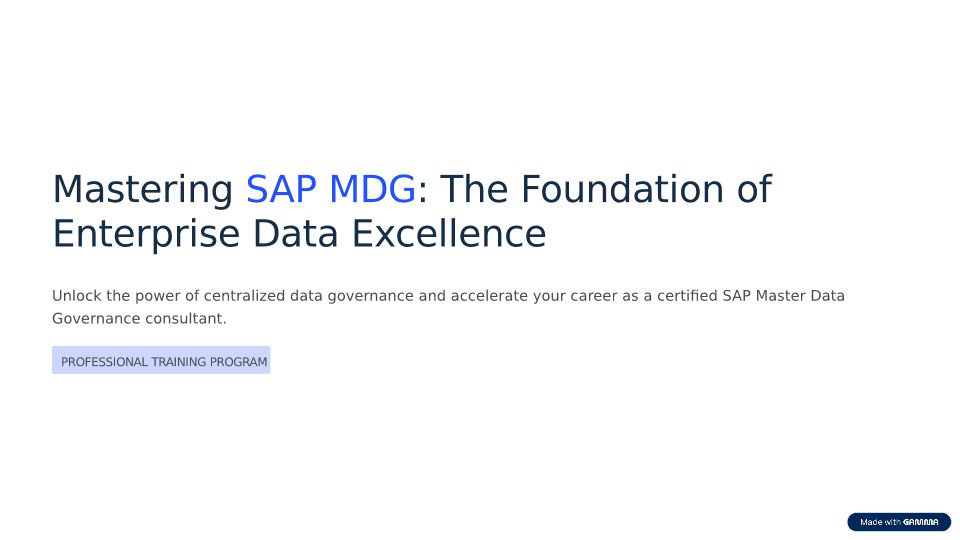 Mastering SAP MDG: The Foundation of Enterprise Data Excellence

Unlock the power of centralized data governance and accelerate your career as a certified SAP Master Data Governance consultant.

PROFESSIONAL TRAINING PROGRAM

Made with GAMMA